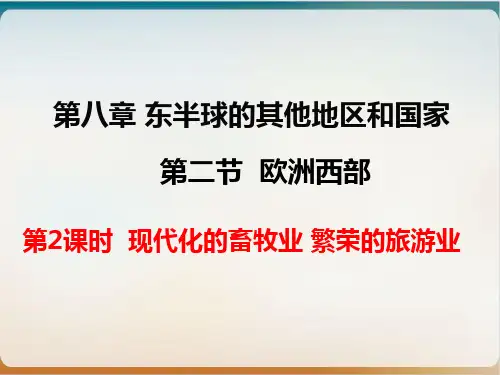 第八章 东半球的其他地区和国家

第二节 欧洲西部

第2课时 现代化的畜牧业 繁荣的旅游业